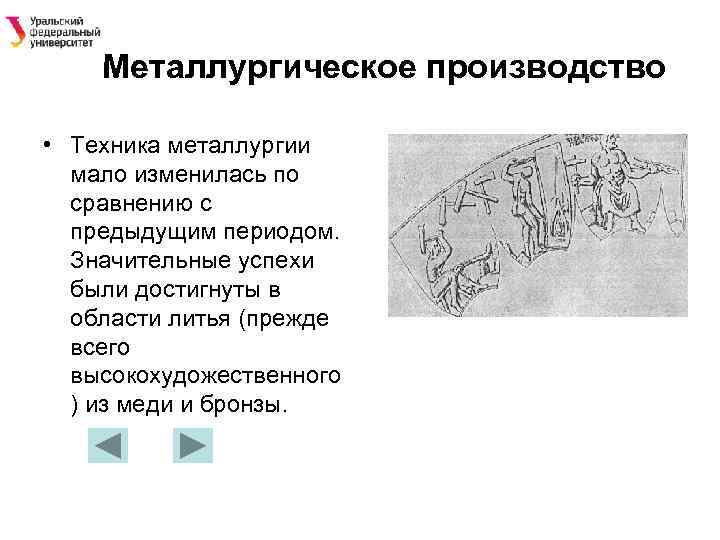 Уральский федеральный университет

Металлургическое производство

• Техника металлургии мало изменилась по сравнению с предыдущим периодом. Значительные успехи были достигнуты в области литья (прежде всего высокохудожественного ) из меди и бронзы.